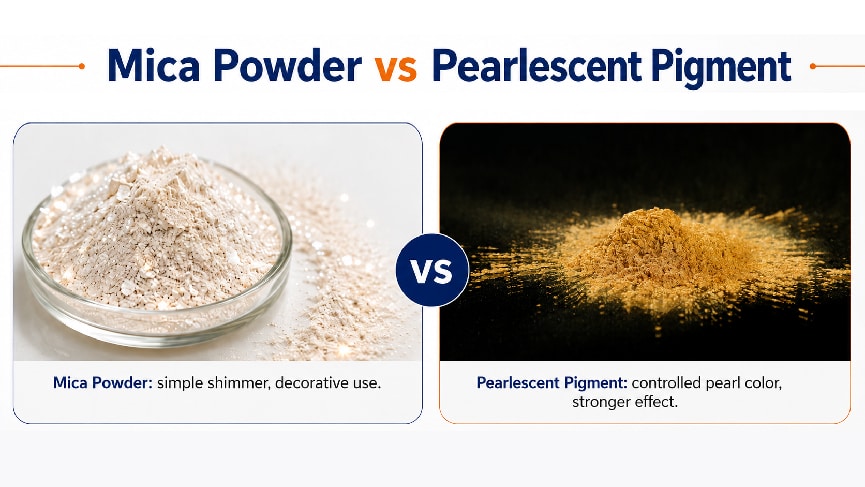 Mica Powder vs Pearlescent Pigment

VS

Mica Powder: simple shimmer, decorative use.

Pearlescent Pigment: controlled pearl color, stronger effect.